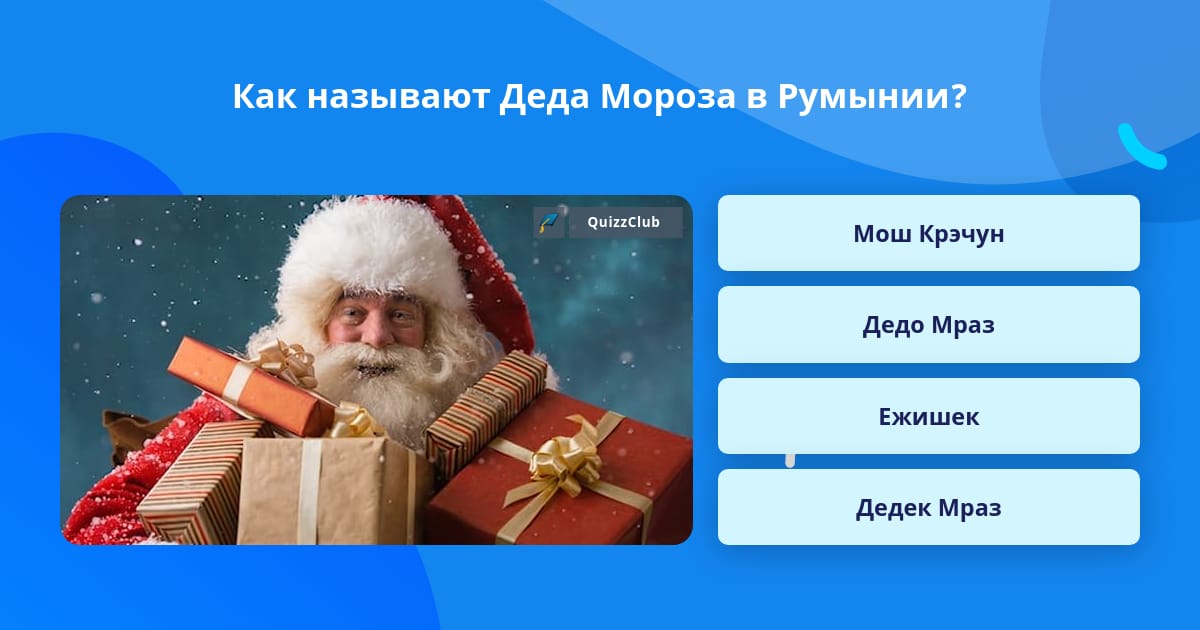 Как называют Деда Мороза в Румынии?

QuizzClub

Мош Крэчун

Дедо Мраз

Ежишек

Дедек Мраз